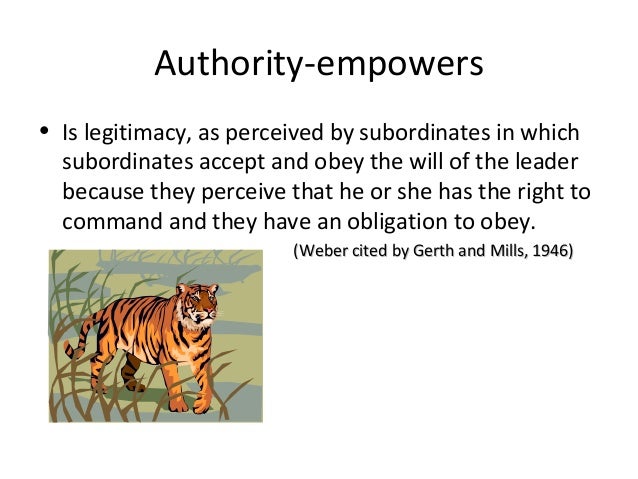 Authority-empowers

• Is legitimacy, as perceived by subordinates in which subordinates accept and obey the will of the leader because they perceive that he or she has the right to command and they have an obligation to obey.

(Weber cited by Gerth and Mills, 1946)